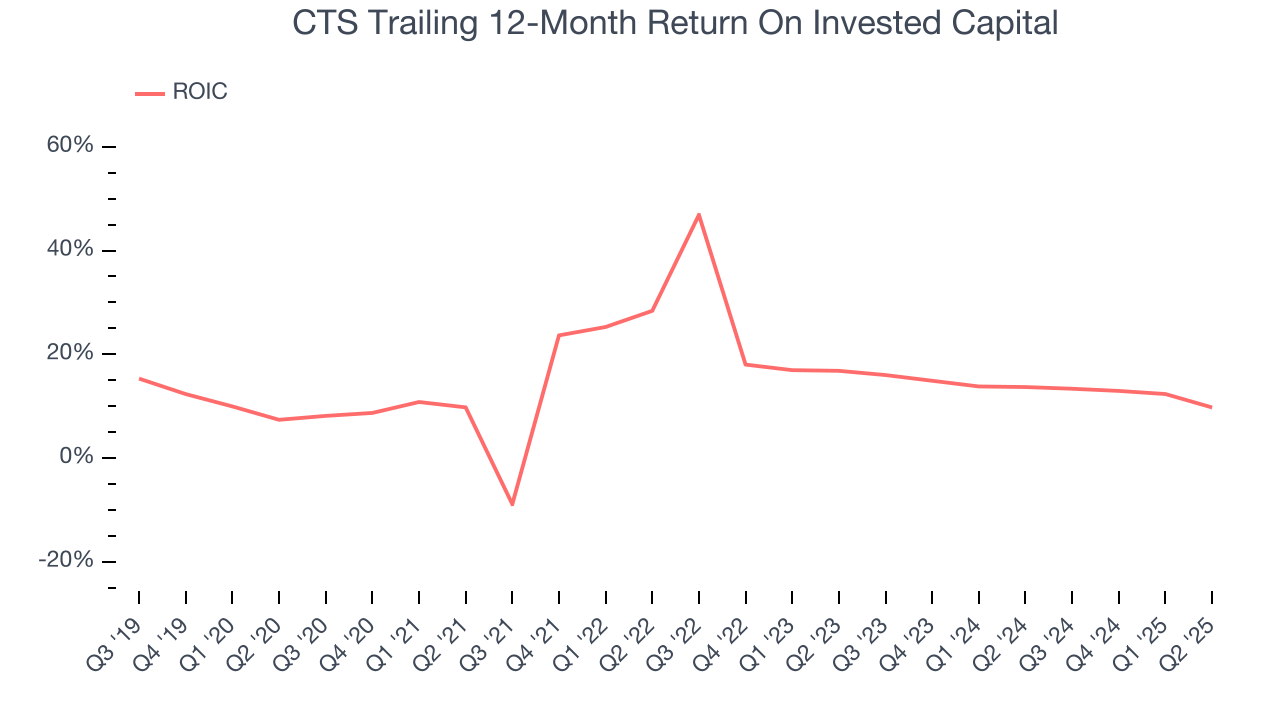 CTS Trailing 12-Month Return On Invested Capital

ROIC

60%
40%
20%
0%
-20%

Q3 '19
Q4 '19
Q1 '20
Q2 '20
Q3 '20
Q4 '20
Q1 '21
Q2 '21
Q3 '21
Q4 '21
Q1 '22
Q2 '22
Q3 '22
Q4 '22
Q1 '23
Q2 '23
Q3 '23
Q4 '23
Q1 '24
Q2 '24
Q3 '24
Q4 '24
Q1 '25
Q2 '25